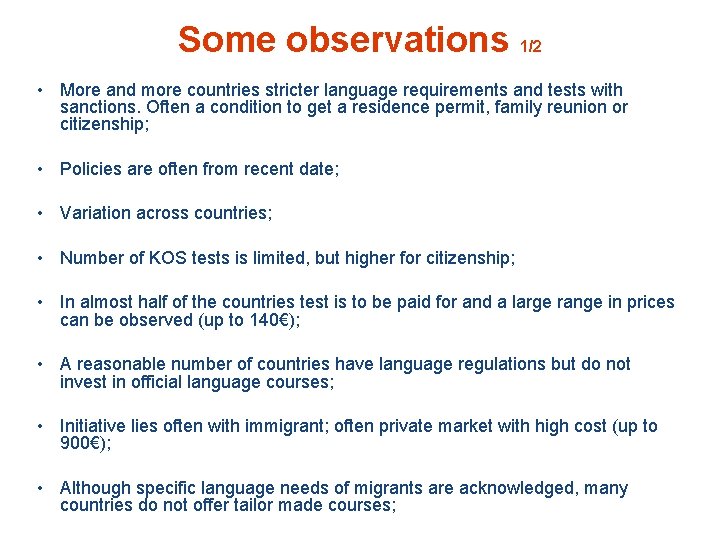 Some observations 1/2

• More and more countries stricter language requirements and tests with sanctions. Often a condition to get a residence permit, family reunion or citizenship;

• Policies are often from recent date;

• Variation across countries;

• Number of KOS tests is limited, but higher for citizenship;

• In almost half of the countries test is to be paid for and a large range in prices can be observed (up to 140€);

• A reasonable number of countries have language regulations but do not invest in official language courses;

• Initiative lies often with immigrant; often private market with high cost (up to 900€);

• Although specific language needs of migrants are acknowledged, many countries do not offer tailor made courses;